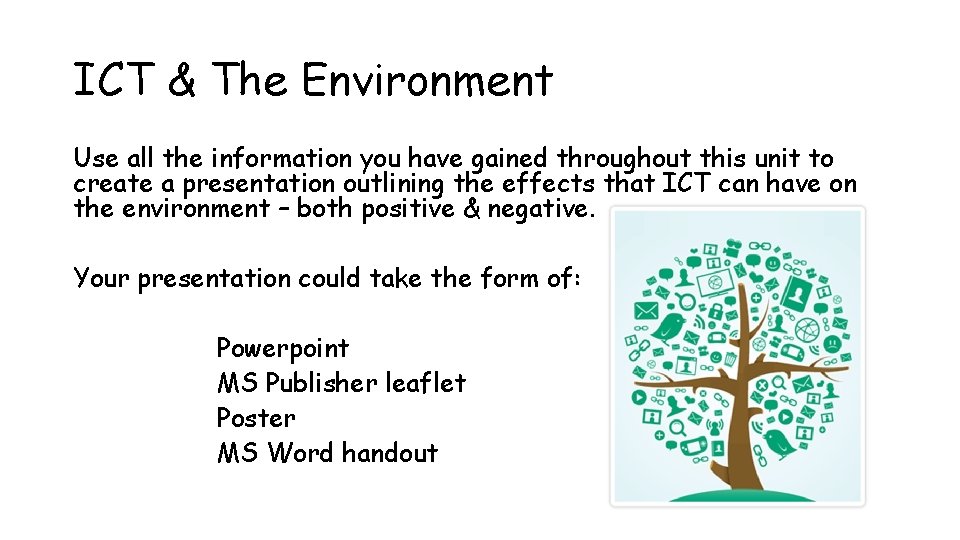 ICT & The Environment

Use all the information you have gained throughout this unit to create a presentation outlining the effects that ICT can have on the environment – both positive & negative.

Your presentation could take the form of:

Powerpoint
MS Publisher leaflet
Poster
MS Word handout